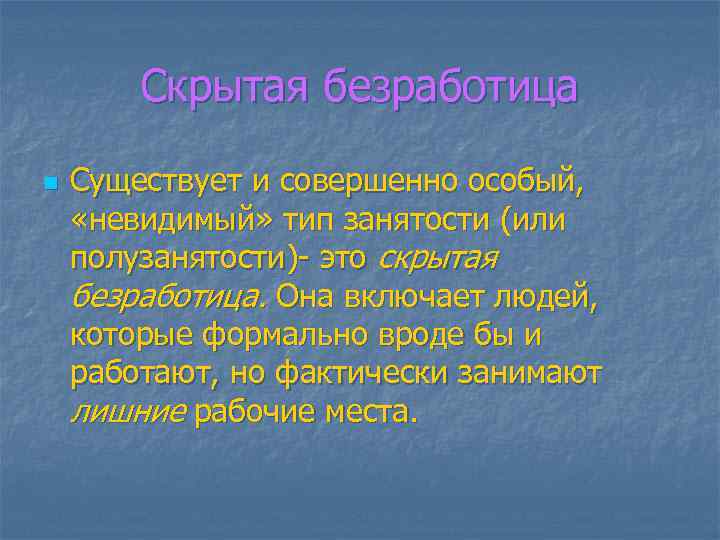 Скрытая безработица

Существует и совершенно особый, «невидимый» тип занятости (или полузанятости)- это скрытая безработица. Она включает людей, которые формально вроде бы и работают, но фактически занимают лишние рабочие места.